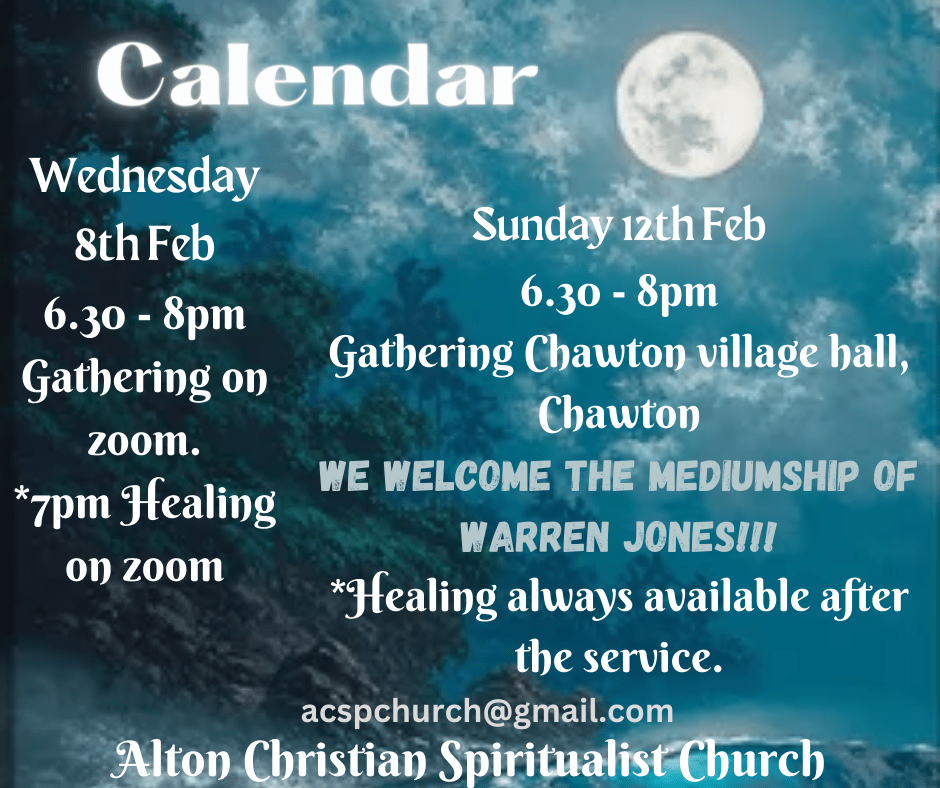 Calendar

Wednesday 8th Feb 6.30 - 8pm Gathering on zoom. *7pm Healing on zoom

Sunday 12th Feb 6.30 - 8pm Gathering Chawton village hall, Chawton

WE WELCOME THE MEDIUMSHIP OF WARREN JONES!!!

*Healing always available after the service.

acspchurch@gmail.com

Alton Christian Spiritualist Church